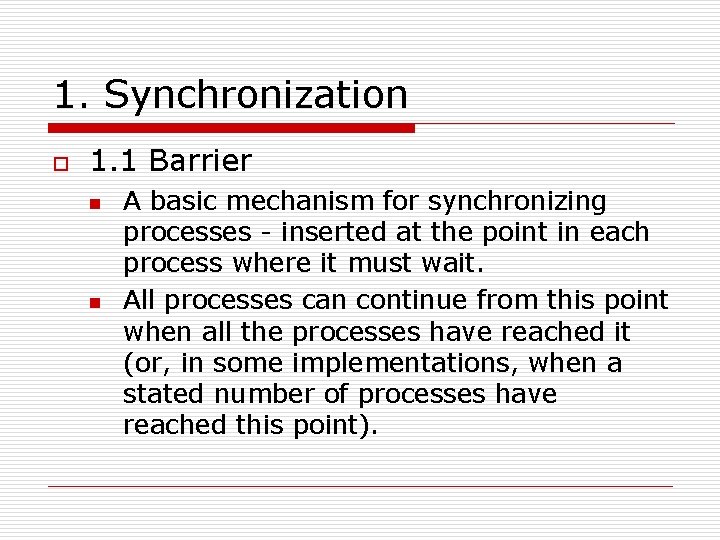 1. Synchronization

1.1 Barrier

A basic mechanism for synchronizing processes - inserted at the point in each process where it must wait.

All processes can continue from this point when all the processes have reached it (or, in some implementations, when a stated number of processes have reached this point).